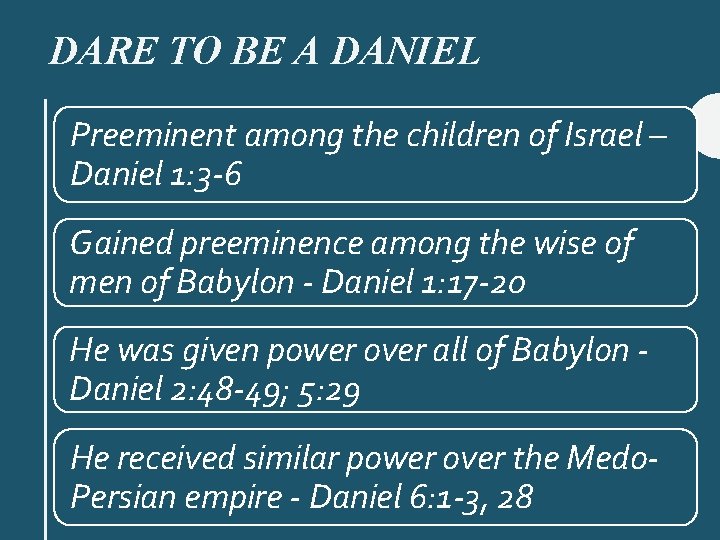 DARE TO BE A DANIEL

Preeminent among the children of Israel – Daniel 1:3-6

Gained preeminence among the wise of men of Babylon - Daniel 1:17-20

He was given power over all of Babylon - Daniel 2:48-49; 5:29

He received similar power over the Medo-Persian empire - Daniel 6:1-3, 28